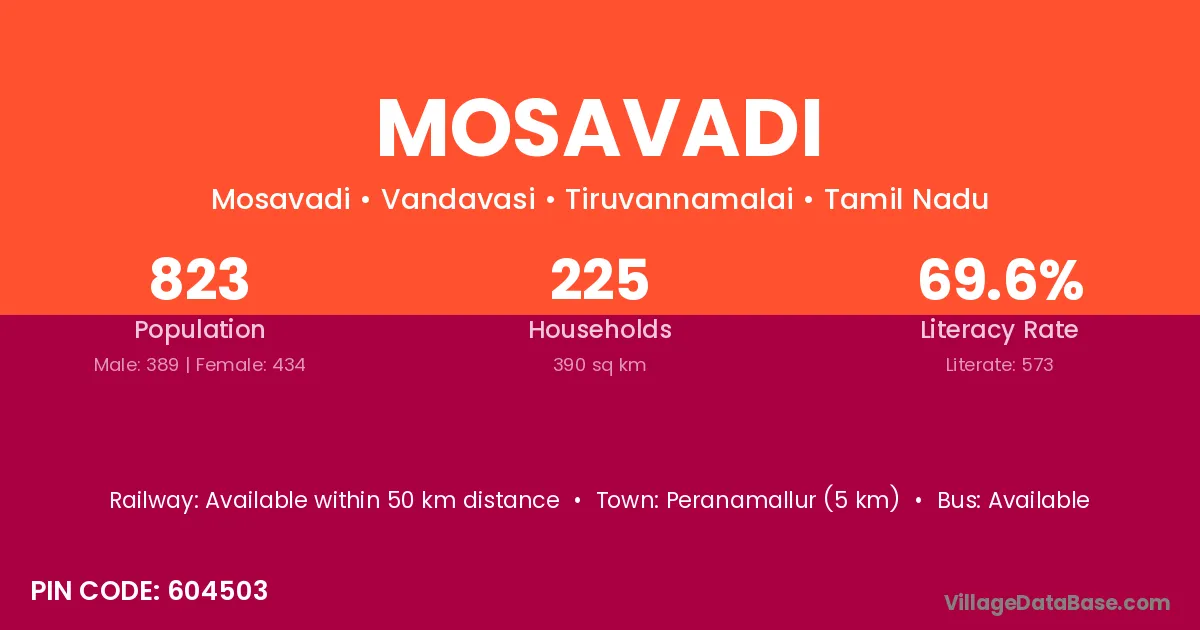 MOSAVADI

Mosavadi • Vandavasi • Tiruvannamalai • Tamil Nadu

823
Population
Male: 389 | Female: 434

225
Households
390 sq km

69.6%
Literacy Rate
Literate: 573

Railway: Available within 50 km distance • Town: Peranamallur (5 km) • Bus: Available

PIN CODE: 604503

VillageDataBase.com